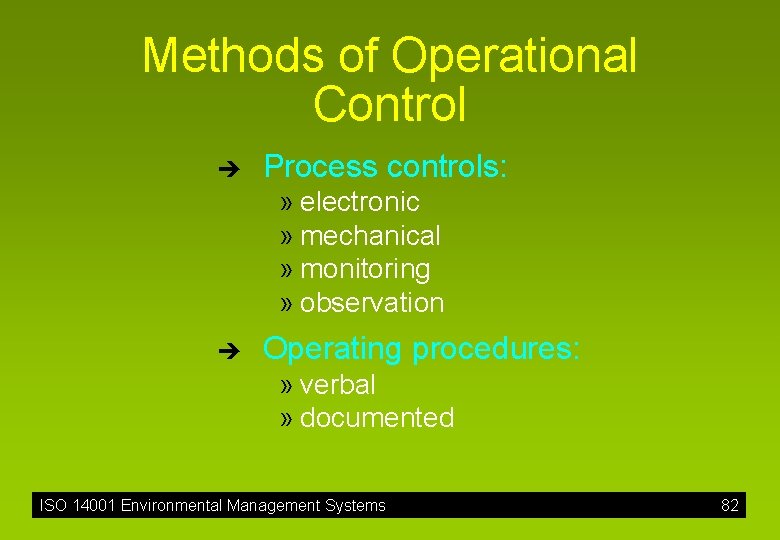 Methods of Operational Control

➔ Process controls:
» electronic
» mechanical
» monitoring
» observation

➔ Operating procedures:
» verbal
» documented

ISO 14001 Environmental Management Systems 82